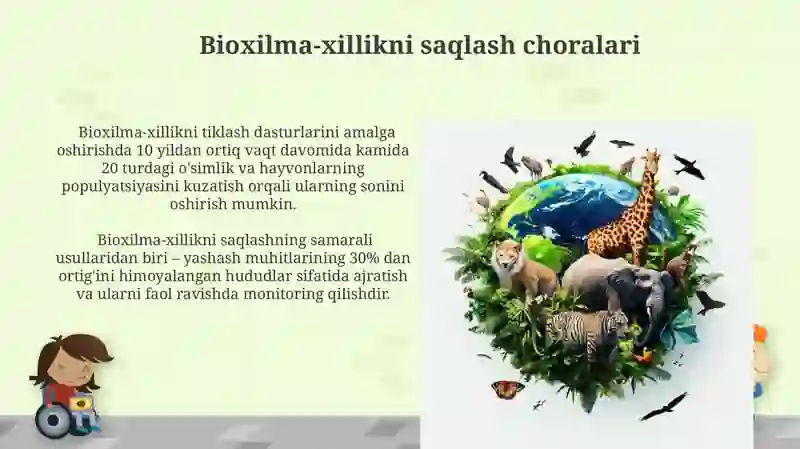 Bioxilma-xillikni saqlash choralari

Bioxilma-xillikni tiklash dasturlarini amalga oshirishda 10 yildan ortiq vaqt davomida kamida 20 turdagi o'simlik va hayvonlarning populyatsiyasini kuzatish orqali ularning sonini oshirish mumkin.

Bioxilma-xillikni saqlashning samarali usullaridan biri – yashash muhitlarining 30% dan ortig'ini himoyalangan hududlar sifatida ajratish va ularni faol ravishda monitoring qilishdir.